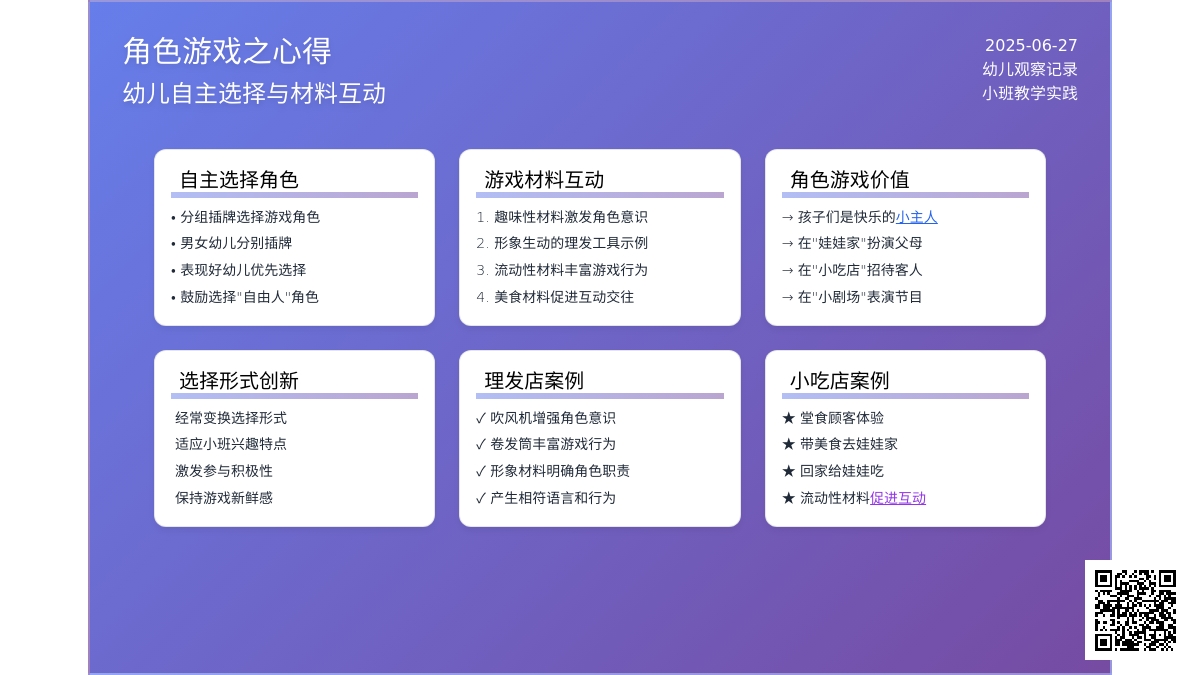 角色游戏之心得
幼儿自主选择与材料互动

2025-06-27
幼儿观察记录
小班教学实践

自主选择角色
• 分组插牌选择游戏角色
• 男女幼儿分别插牌
• 表现好幼儿优先选择
• 鼓励选择"自由人"角色

游戏材料互动
1. 趣味性材料激发角色意识
2. 形象生动的理发工具示例
3. 流动性材料丰富游戏行为
4. 美食材料促进互动交往

角色游戏价值
→ 孩子们是快乐的小主人
→ 在"娃娃家"扮演父母
→ 在"小吃店"招待客人
→ 在"小剧场"表演节目

选择形式创新
经常变换选择形式
适应小班兴趣特点
激发参与积极性
保持游戏新鲜感

理发店案例
✓ 吹风机增强角色意识
✓ 卷发筒丰富游戏行为
✓ 形象材料明确角色职责
✓ 产生相符语言和行为

小吃店案例
★ 堂食顾客体验
★ 带美食去娃娃家
★ 回家给娃娃吃
★ 流动性材料促进互动